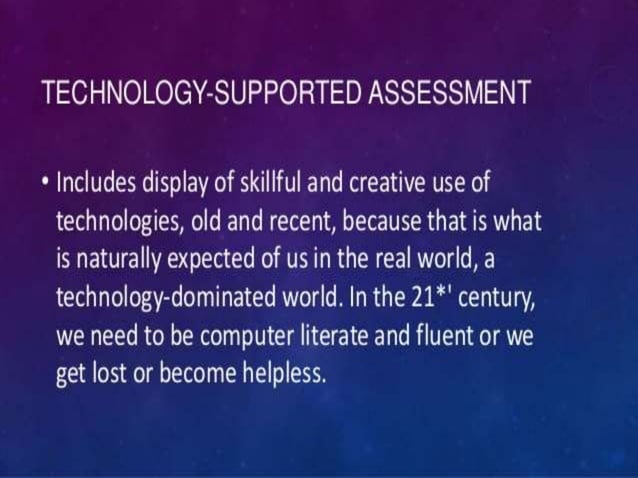 TECHNOLOGY-SUPPORTED ASSESSMENT

• Includes display of skillful and creative use of technologies, old and recent, because that is what is naturally expected of us in the real world, a technology-dominated world. In the 21*' century, we need to be computer literate and fluent or we get lost or become helpless.